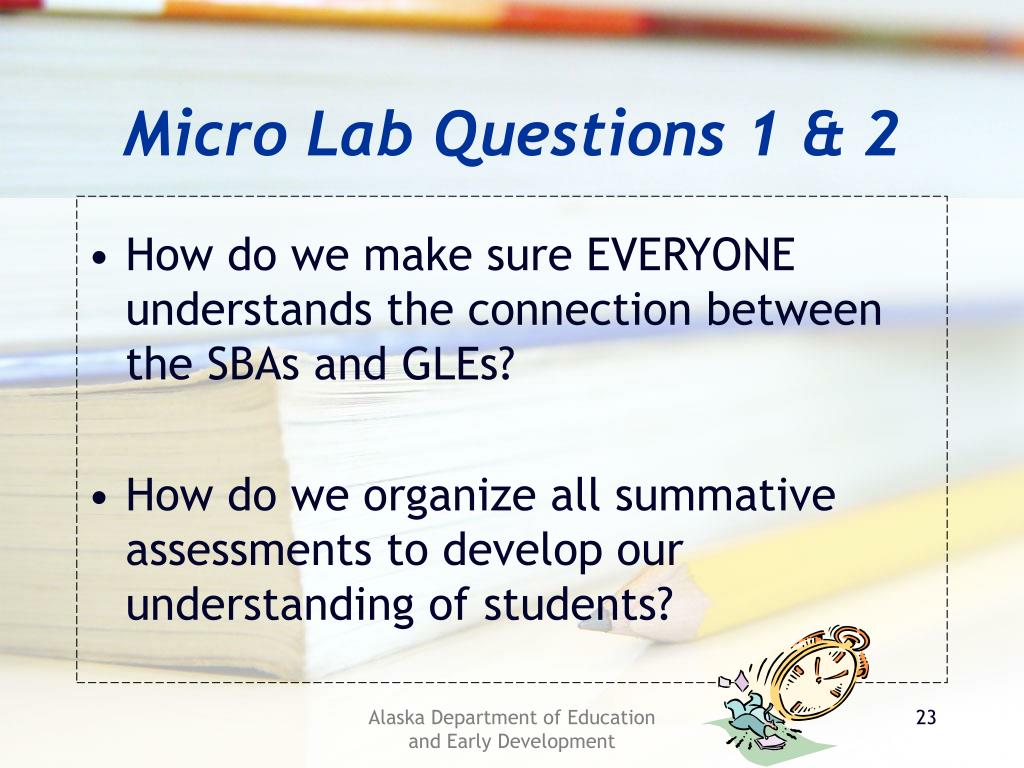 Micro Lab Questions 1 & 2

• How do we make sure EVERYONE understands the connection between the SBAs and GLEs?

• How do we organize all summative assessments to develop our understanding of students?

Alaska Department of Education and Early Development

23